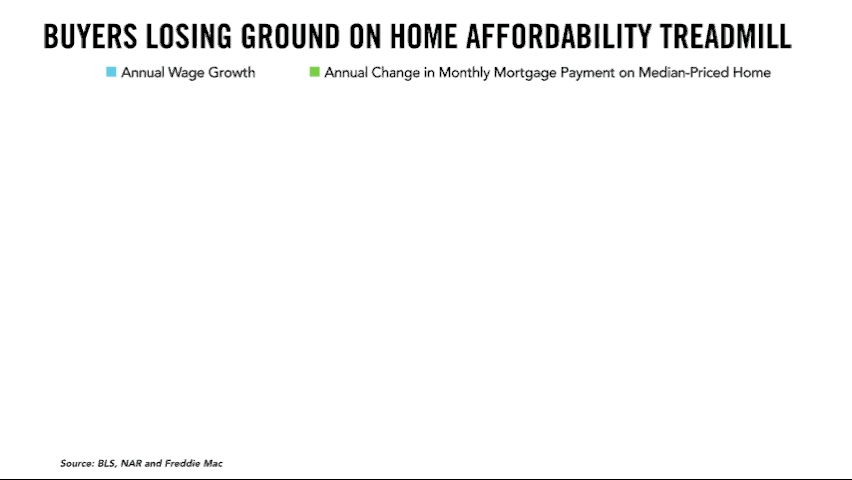 BUYERS LOSING GROUND ON HOME AFFORDABILITY TREADMILL

Annual Wage Growth
Annual Change in Monthly Mortgage Payment on Median-Priced Home

Source: BLS, NAR and Freddie Mac